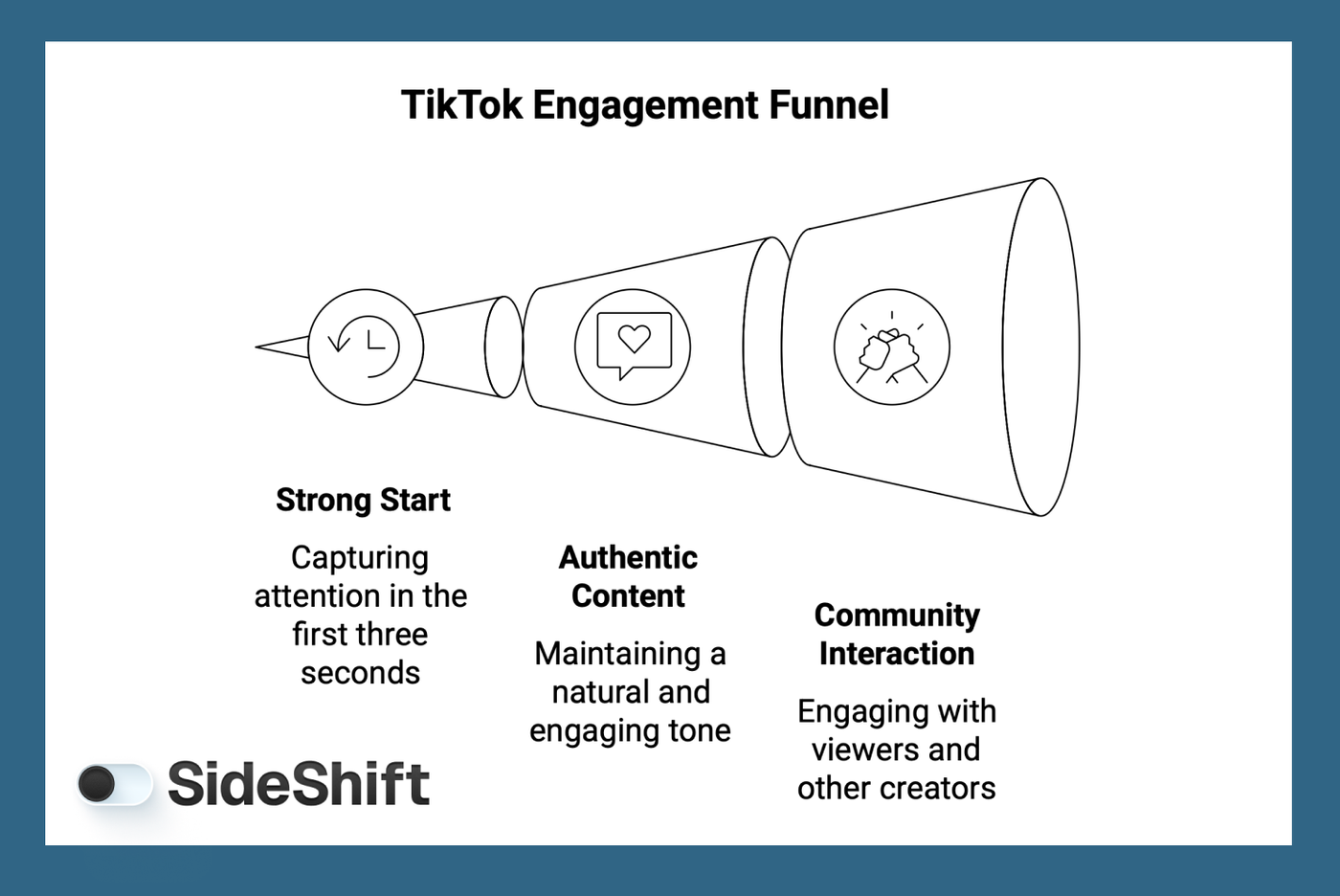 TikTok Engagement Funnel

Strong Start

Capturing attention in the first three seconds

Authentic Content

Maintaining a natural and engaging tone

Community Interaction

Engaging with viewers and other creators

SideShift